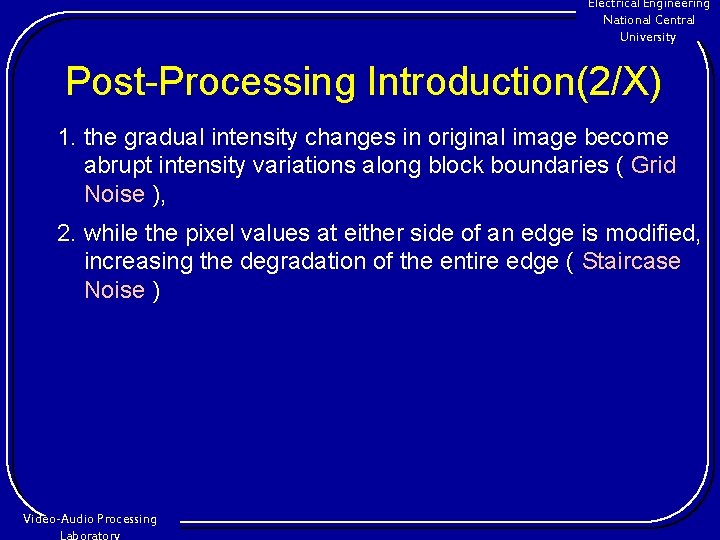 Electrical Engineering
National Central
University

Post-Processing Introduction(2/X)

1. the gradual intensity changes in original image become abrupt intensity variations along block boundaries ( Grid Noise ),

2. while the pixel values at either side of an edge is modified, increasing the degradation of the entire edge ( Staircase Noise )

Video-Audio Processing
Laboratory